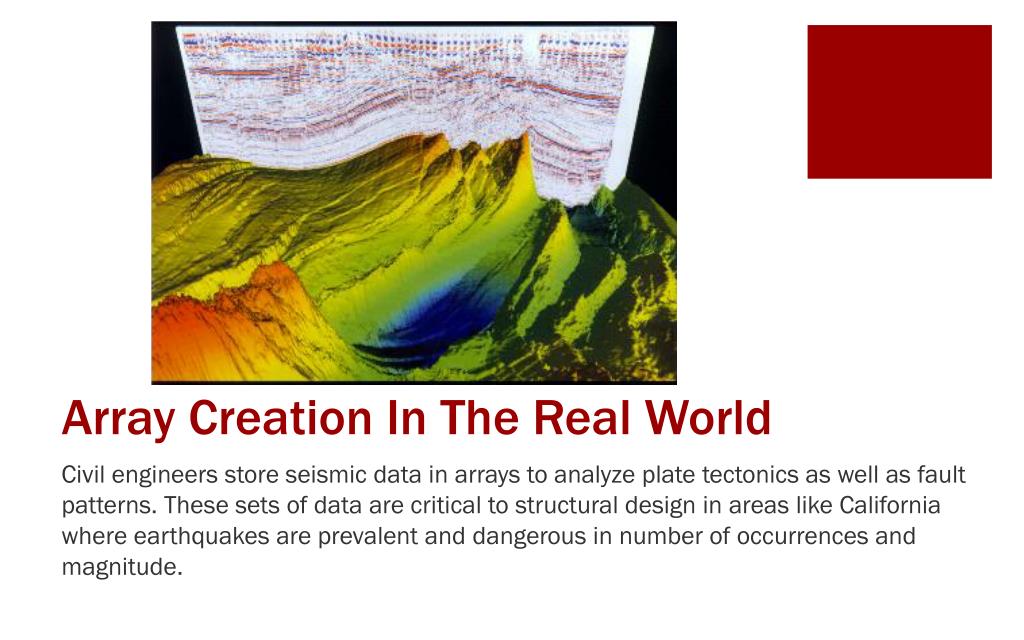 Array Creation In The Real World

Civil engineers store seismic data in arrays to analyze plate tectonics as well as fault patterns. These sets of data are critical to structural design in areas like California where earthquakes are prevalent and dangerous in number of occurrences and magnitude.